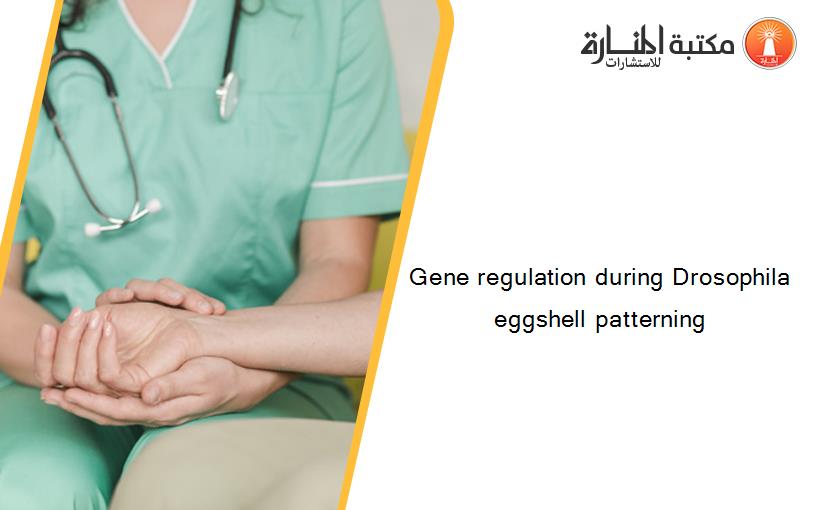 مكتبة المنارة للاستشارات

Gene regulation during Drosophila eggshell patterning